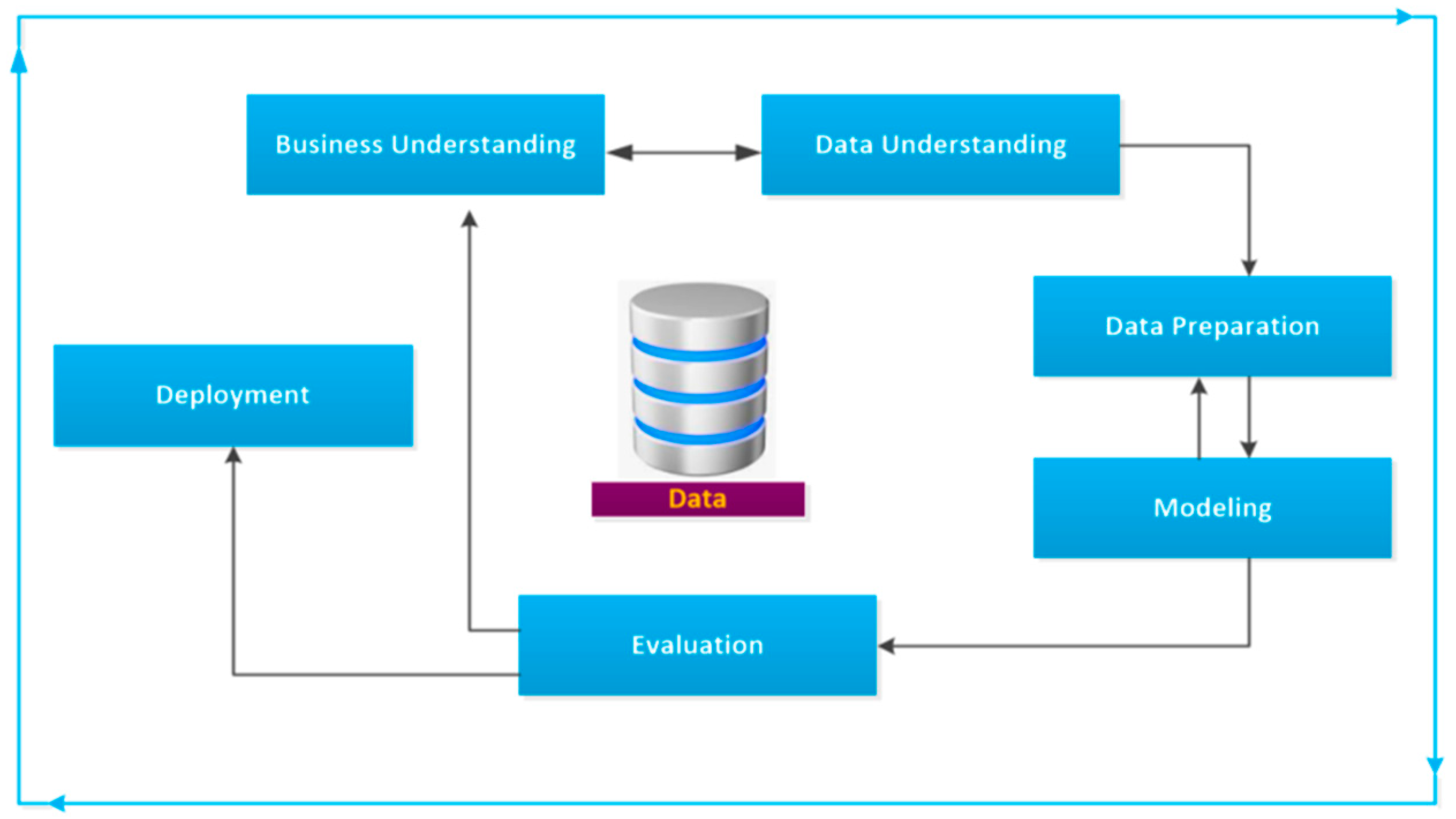 Business Understanding

Data Understanding

Data Preparation

Deployment

Data

Modeling

Evaluation